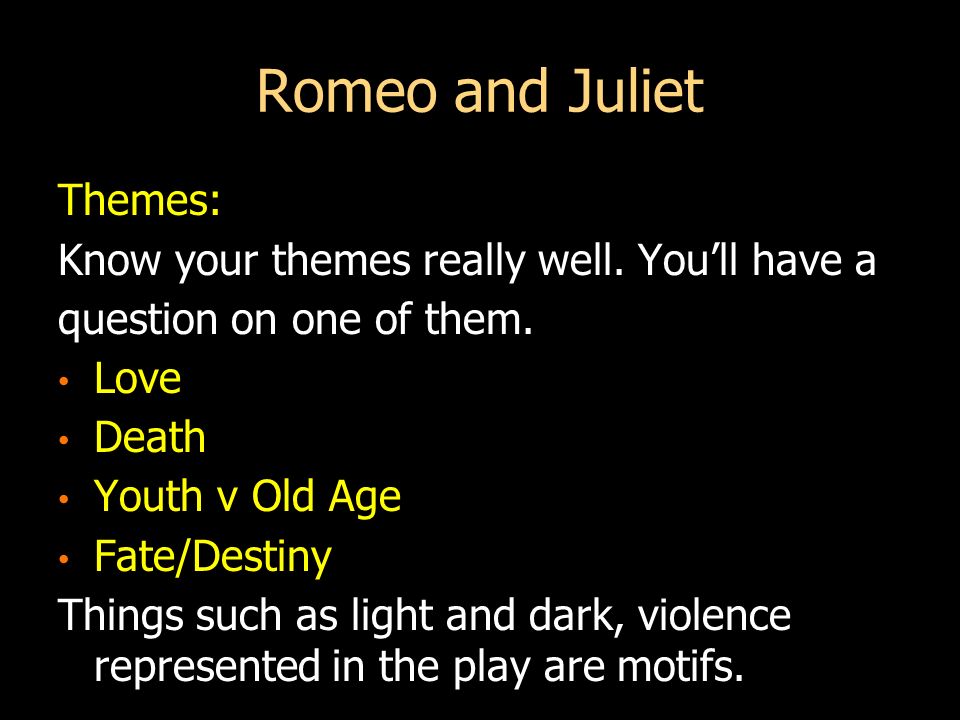 Romeo and Juliet

Themes:
Know your themes really well. You’ll have a question on one of them.
• Love
• Death
• Youth v Old Age
• Fate/Destiny
Things such as light and dark, violence represented in the play are motifs.